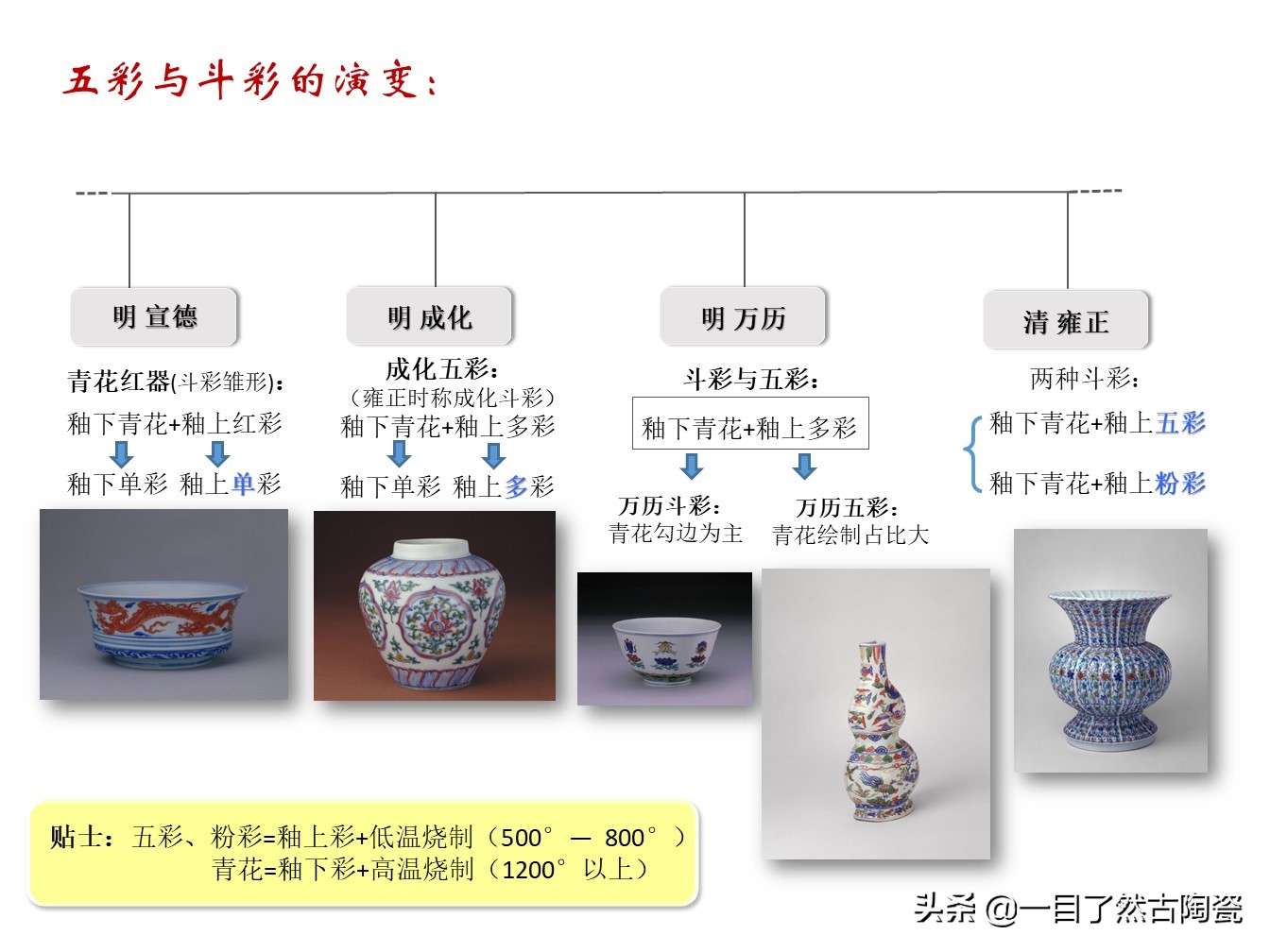 五彩与斗彩的演变：

明 宣德

青花红器(斗彩雏形)：
釉下青花+釉上红彩
釉下单彩 釉上单彩

明 成化

成化五彩：
（雍正时称成化斗彩）
釉下青花+釉上多彩
釉下单彩 釉上多彩

明 万历

斗彩与五彩：
釉下青花+釉上多彩
万历斗彩：
青花勾边为主
万历五彩：
青花绘制占比大

清 雍正

两种斗彩：
釉下青花+釉上五彩
釉下青花+釉上粉彩

贴士：五彩、粉彩=釉上彩+低温烧制（500° — 800°）
青花=釉下彩+高温烧制（1200° 以上）

头条 @一目了然古陶瓷